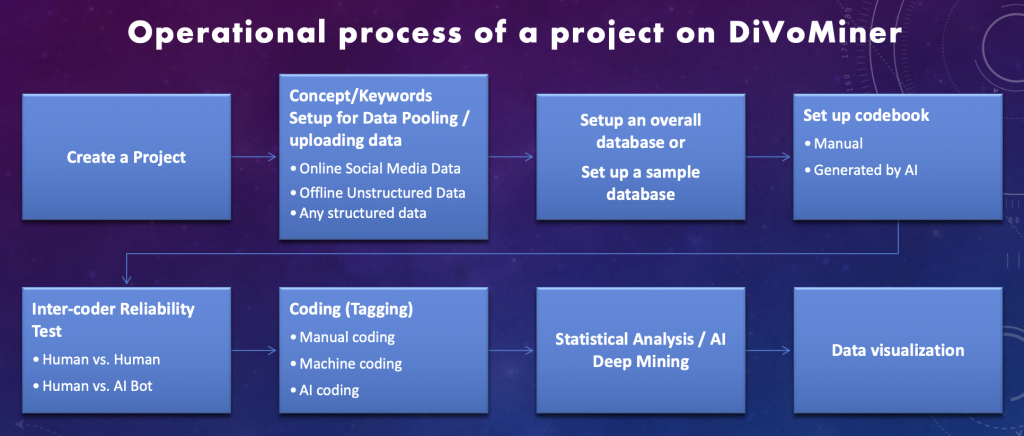 Operational process of a project on DiVoMiner

Create a Project

Concept/Keywords Setup for Data Pooling / uploading data
• Online Social Media Data
• Offline Unstructured Data
• Any structured data

Setup an overall database or
Set up a sample database

Set up codebook
• Manual
• Generated by AI

Inter-coder Reliability Test
• Human vs. Human
• Human vs. AI Bot

Coding (Tagging)
• Manual coding
• Machine coding
• AI coding

Statistical Analysis / AI Deep Mining

Data visualization